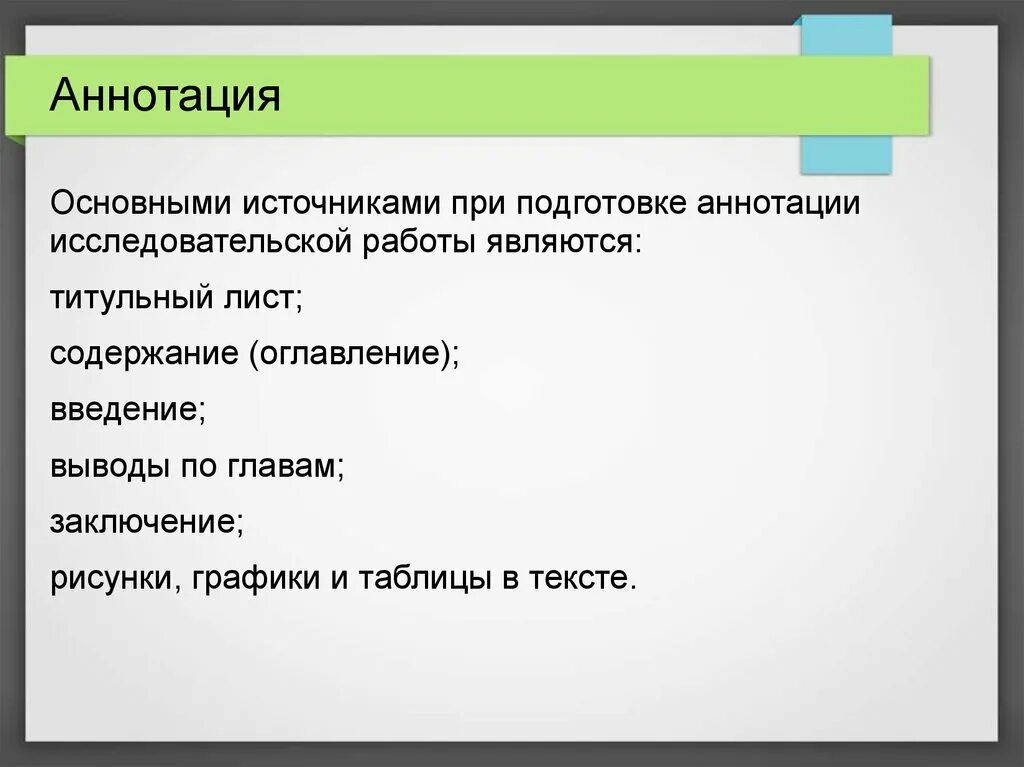 Аннотация

Основными источниками при подготовке аннотации исследовательской работы являются:

титульный лист;

содержание (оглавление);

введение;

выводы по главам;

заключение;

рисунки, графики и таблицы в тексте.